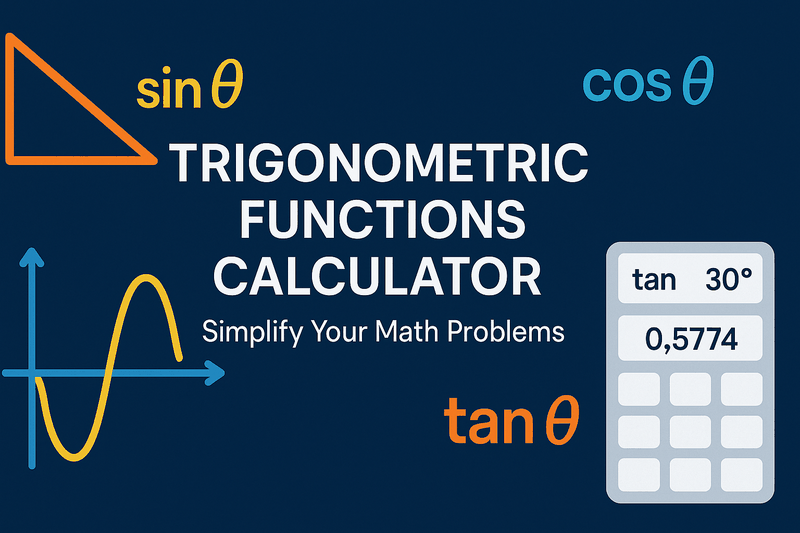 $\sin\theta$

$\cos\theta$

TRIGONOMETRIC FUNCTIONS CALCULATOR

Simplify Your Math Problems

tan 30°

0,5774

$\tan\theta$